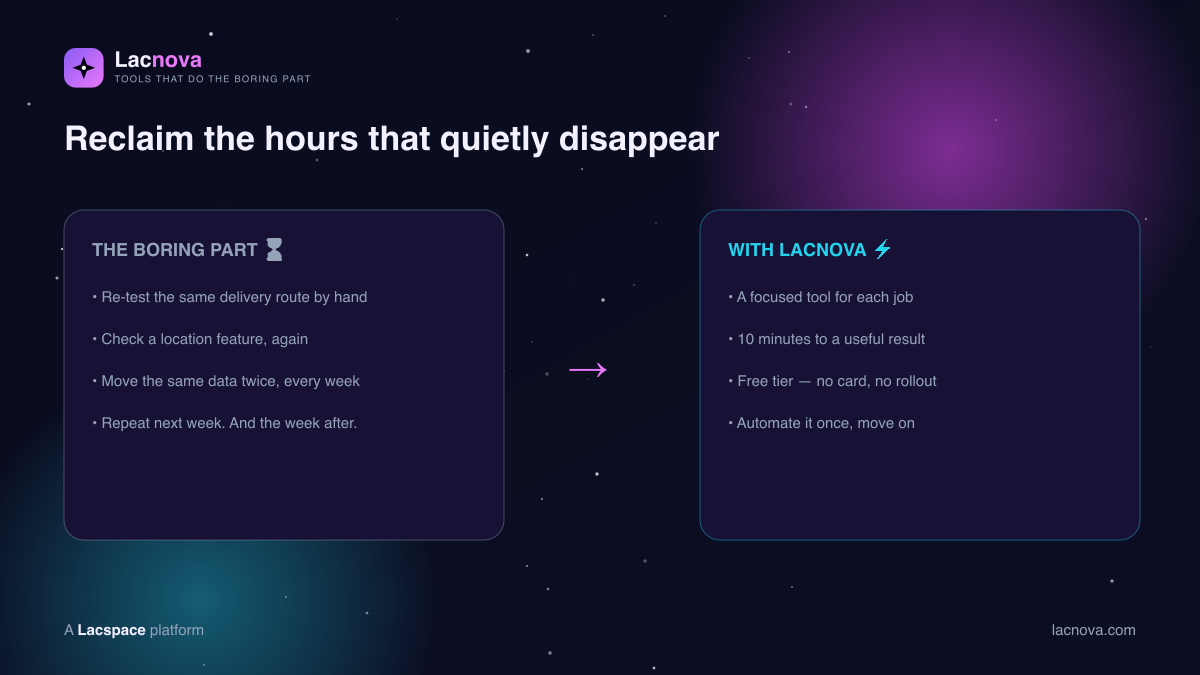 Lacnova
TOOLS THAT DO THE BORING PART

Reclaim the hours that quietly disappear

THE BORING PART ⌛

• Re-test the same delivery route by hand

• Check a location feature, again

• Move the same data twice, every week

• Repeat next week. And the week after.

→

WITH LACNOVA ⚡

• A focused tool for each job

• 10 minutes to a useful result

• Free tier — no card, no rollout

• Automate it once, move on

A Lacspace platform

lacnova.com